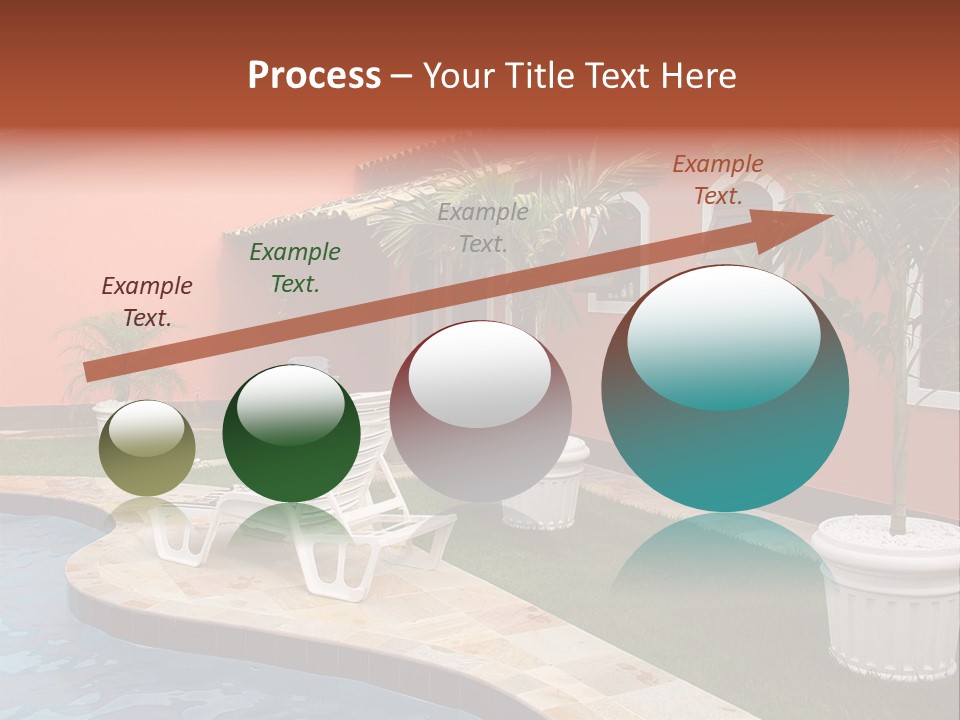 Process – Your Title Text Here

Example Text.

Example Text.

Example Text.

Example Text.